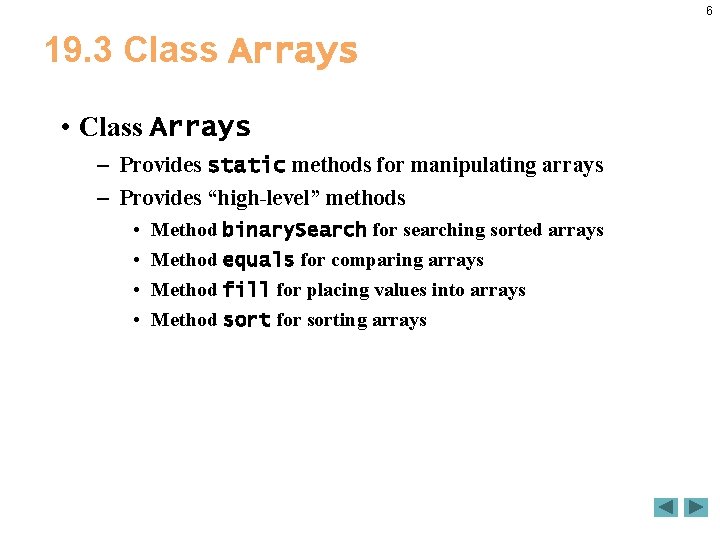 6

19.3 Class Arrays

• Class Arrays
– Provides static methods for manipulating arrays
– Provides “high-level” methods
• Method binarySearch for searching sorted arrays
• Method equals for comparing arrays
• Method fill for placing values into arrays
• Method sort for sorting arrays